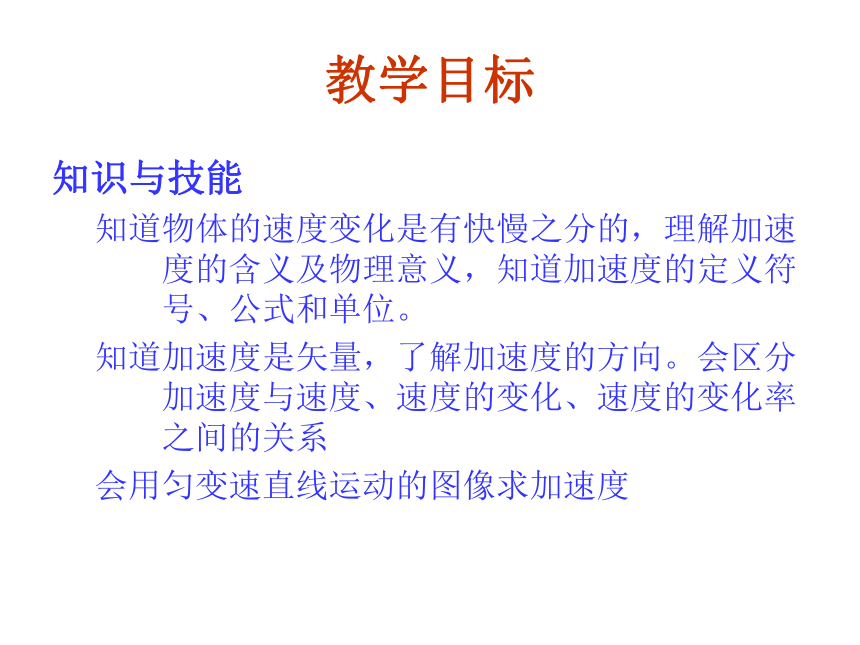 教学目标

知识与技能

知道物体的速度变化是有快慢之分的，理解加速度的含义及物理意义，知道加速度的定义符号、公式和单位。

知道加速度是矢量，了解加速度的方向。会区分加速度与速度、速度的变化、速度的变化率之间的关系

会用匀变速直线运动的图像求加速度